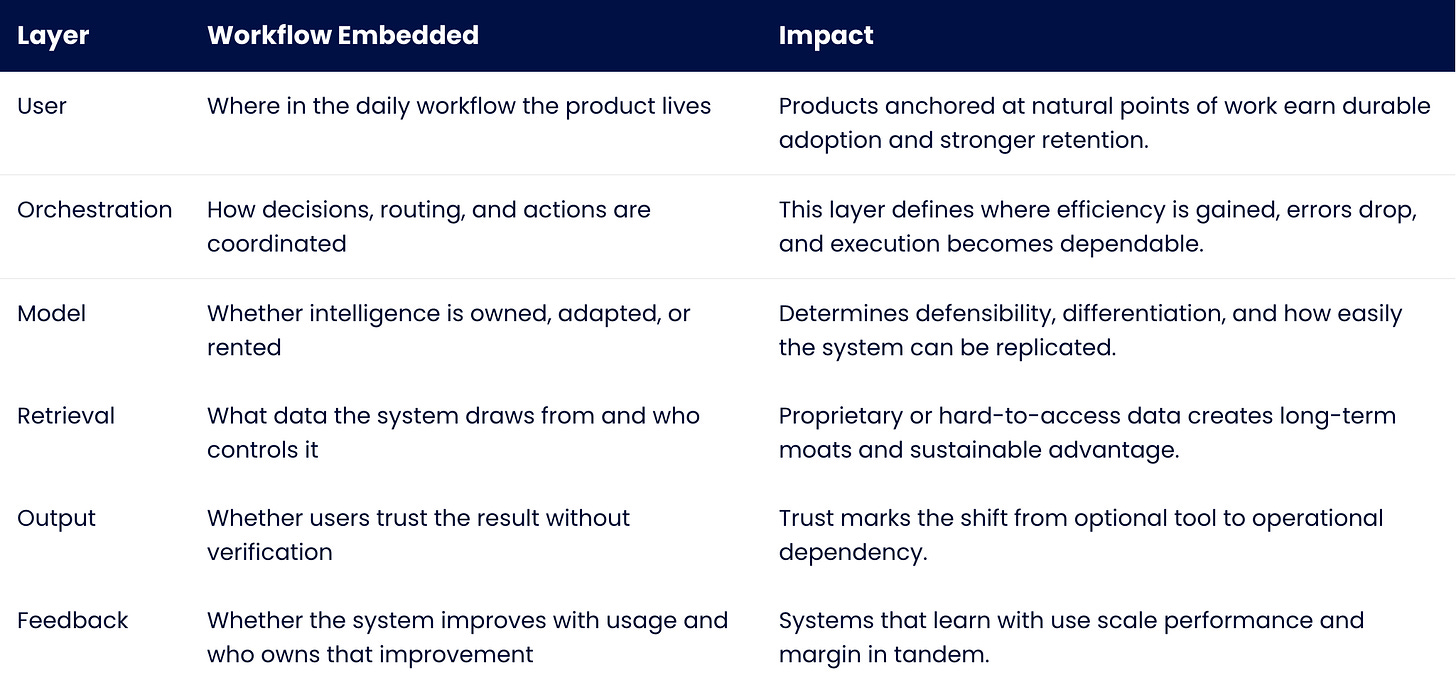 | Layer | Workflow Embedded | Impact |
|---|---|---|
| User | Where in the daily workflow the product lives | Products anchored at natural points of work earn durable adoption and stronger retention. |
| Orchestration | How decisions, routing, and actions are coordinated | This layer defines where efficiency is gained, errors drop, and execution becomes dependable. |
| Model | Whether intelligence is owned, adapted, or rented | Determines defensibility, differentiation, and how easily the system can be replicated. |
| Retrieval | What data the system draws from and who controls it | Proprietary or hard-to-access data creates long-term moats and sustainable advantage. |
| Output | Whether users trust the result without verification | Trust marks the shift from optional tool to operational dependency. |
| Feedback | Whether the system improves with usage and who owns that improvement | Systems that learn with use scale performance and margin in tandem. |